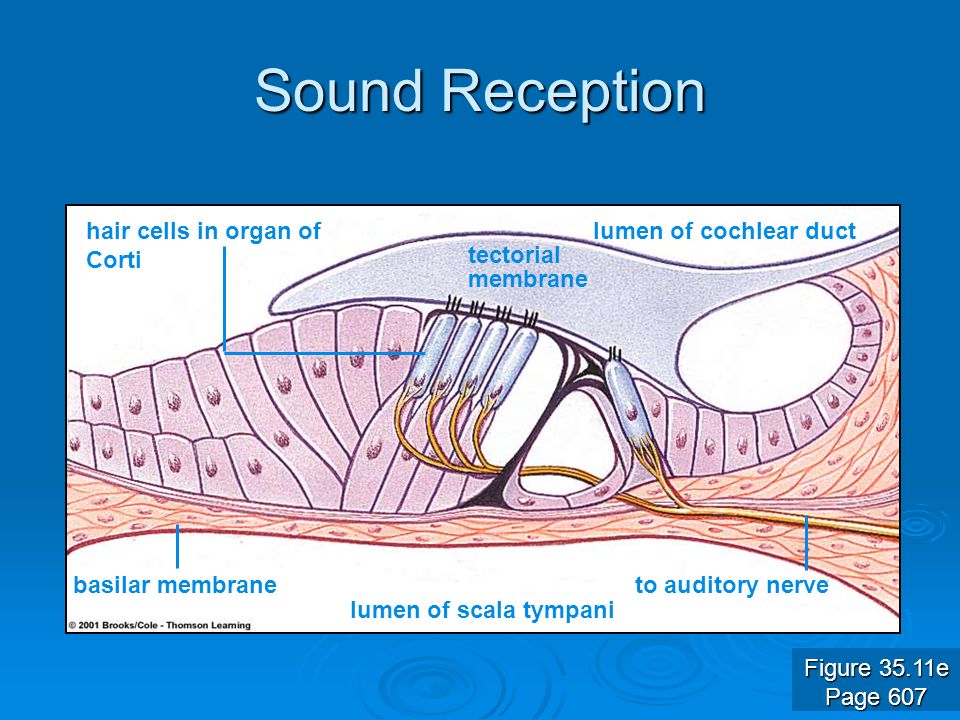 Sound Reception

hair cells in organ of Corti

tectorial membrane

lumen of cochlear duct

basilar membrane

lumen of scala tympani

to auditory nerve

© 2001 Brooks/Cole - Thomson Learning

Figure 35.11e
Page 607